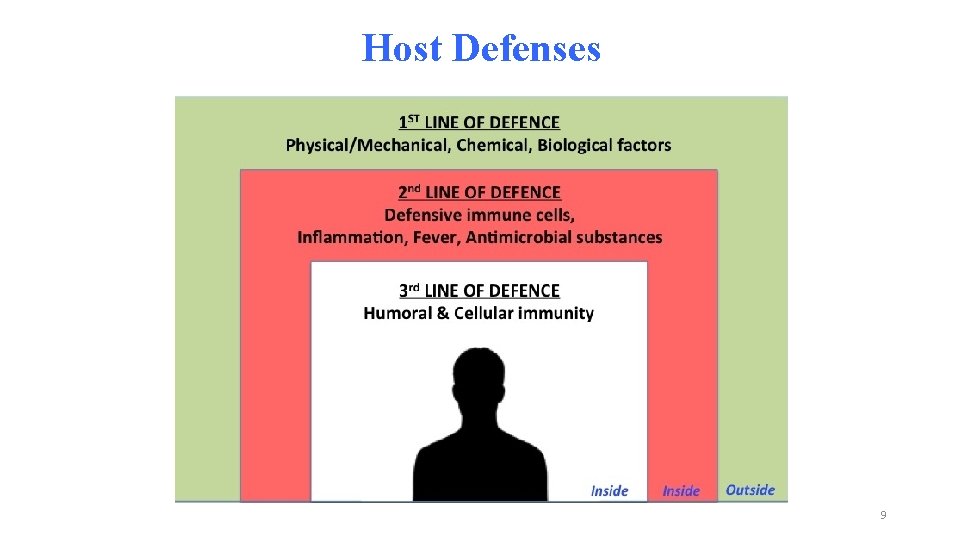 Host Defenses

1ST LINE OF DEFENCE
Physical/Mechanical, Chemical, Biological factors

2nd LINE OF DEFENCE
Defensive immune cells,
Inflammation, Fever, Antimicrobial substances

3rd LINE OF DEFENCE
Humoral & Cellular immunity

Inside Inside Outside

9